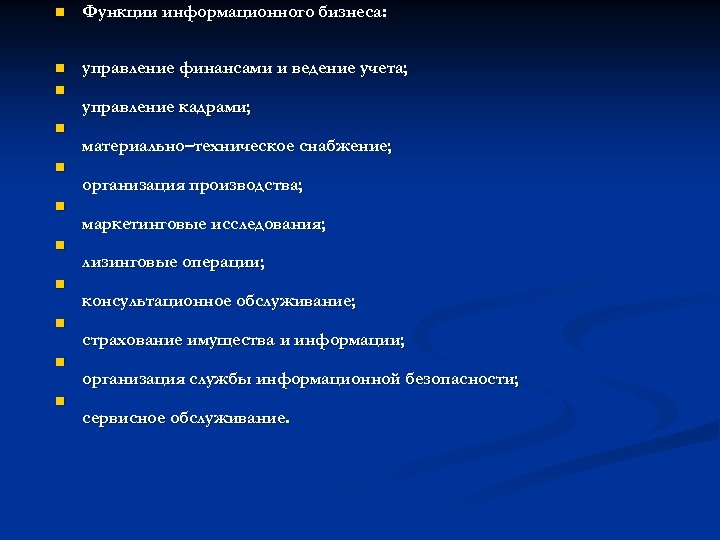 Функции информационного бизнеса:

управление финансами и ведение учета;

управление кадрами;

материально–техническое снабжение;

организация производства;

маркетинговые исследования;

лизинговые операции;

консультационное обслуживание;

страхование имущества и информации;

организация службы информационной безопасности;

сервисное обслуживание.